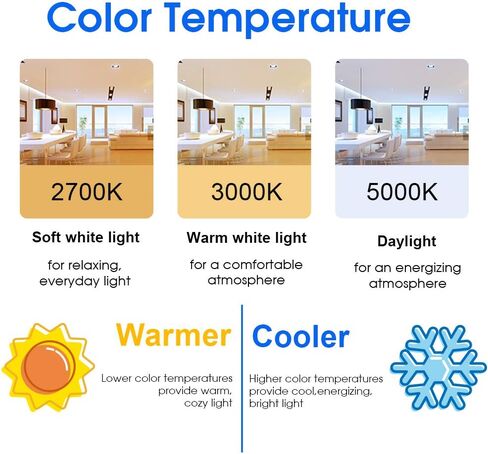 Color Temperature

2700K

Soft white light

for relaxing, everyday light

3000K

Warm white light

for a comfortable atmosphere

5000K

Daylight

for an energizing atmosphere

Warmer

Lower color temperatures provide warm, cozy light

Cooler

Higher color temperatures provide cool,energizing, bright light